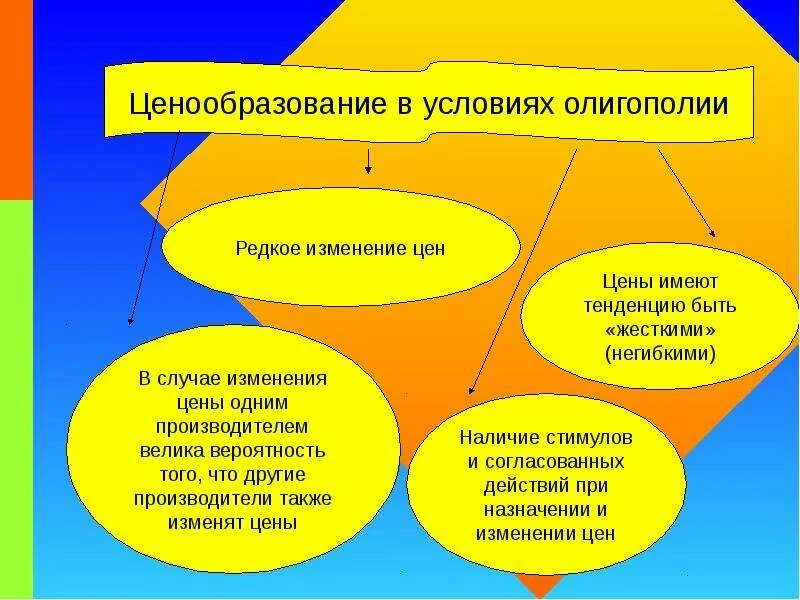 Ценообразование в условиях олигополии

Редкое изменение цен

Цены имеют тенденцию быть «жесткими» (негибкими)

В случае изменения цены одним производителем велика вероятность того, что другие производители также изменят цены

Наличие стимулов и согласованных действий при назначении и изменении цен